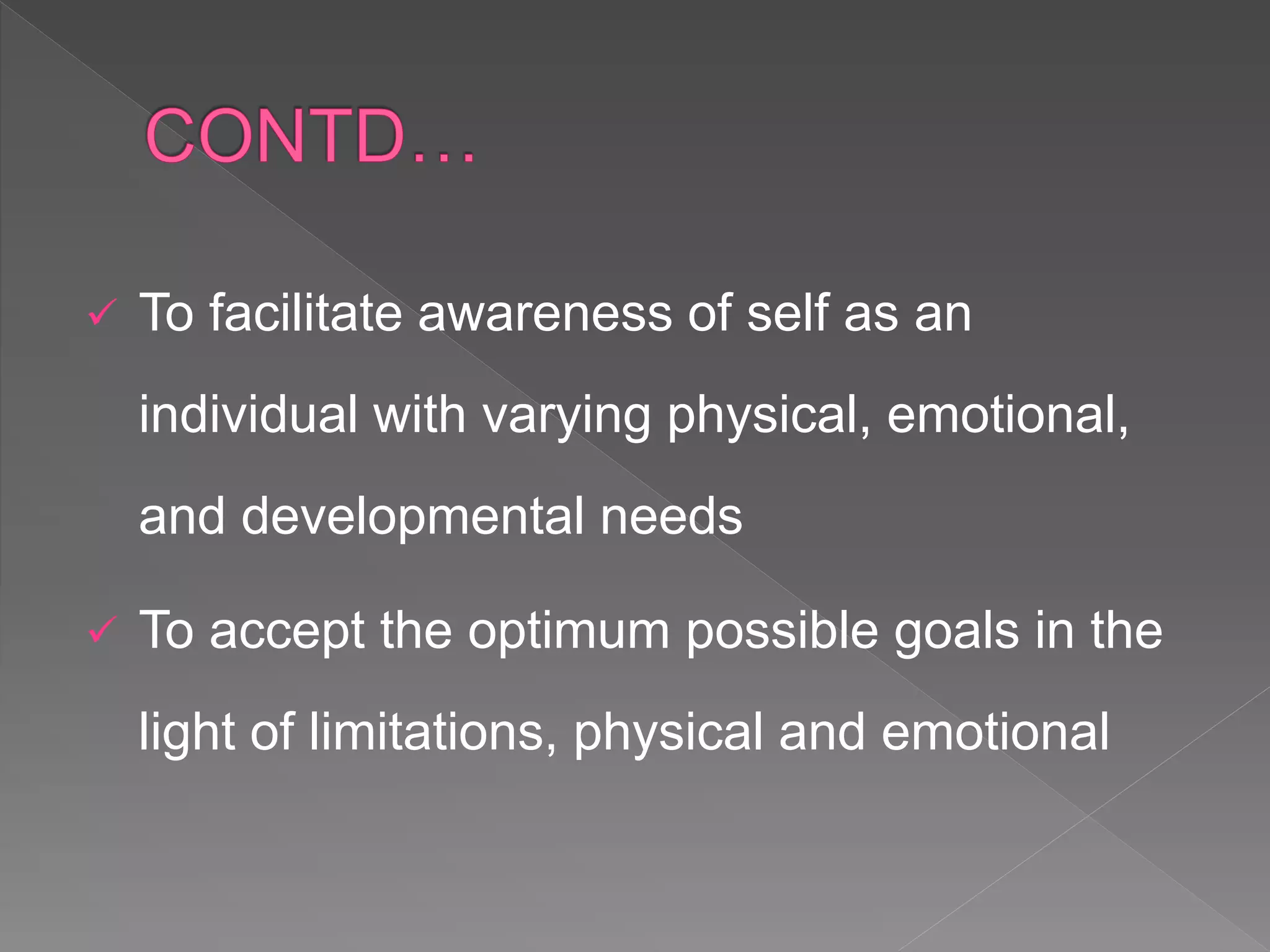 CONTD…

✓ To facilitate awareness of self as an individual with varying physical, emotional, and developmental needs

✓ To accept the optimum possible goals in the light of limitations, physical and emotional